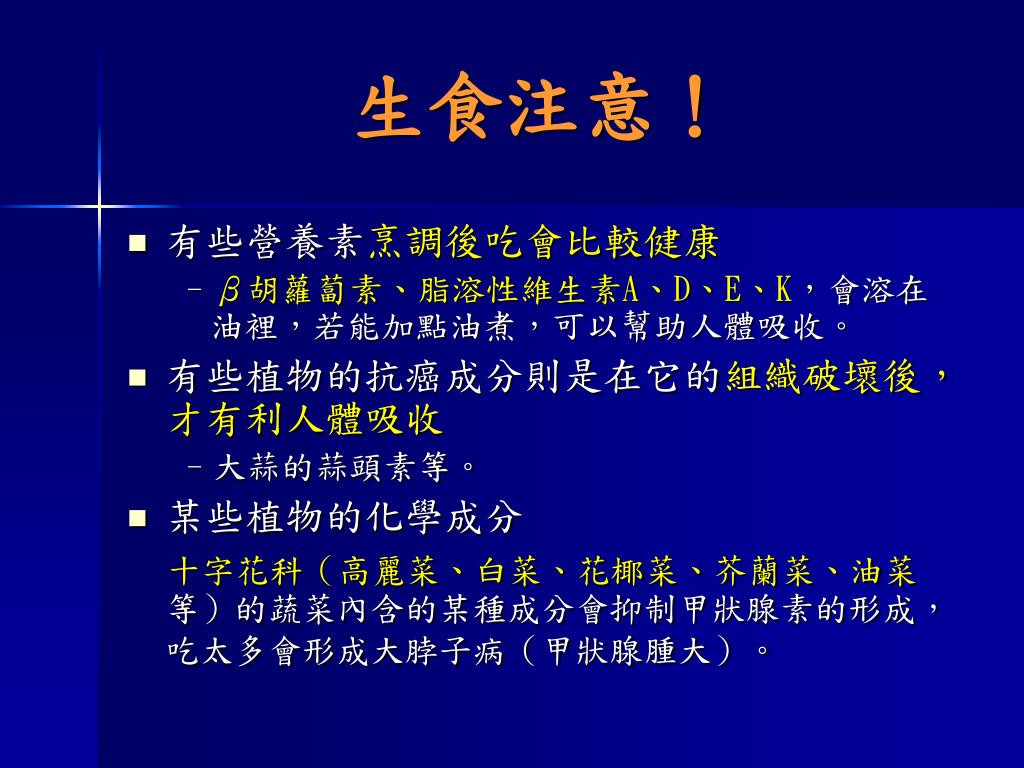 生食注意！

■ 有些營養素烹調後吃會比較健康

– β胡蘿蔔素、脂溶性維生素A、D、E、K，會溶在油裡，若能加點油煮，可以幫助人體吸收。

■ 有些植物的抗癌成分則是在它的組織破壞後，才有利人體吸收

– 大蒜的蒜頭素等。

■ 某些植物的化學成分

十字花科（高麗菜、白菜、花椰菜、芥蘭菜、油菜等）的蔬菜內含的某種成分會抑制甲狀腺素的形成，吃太多會形成大脖子病（甲狀腺腫大）。